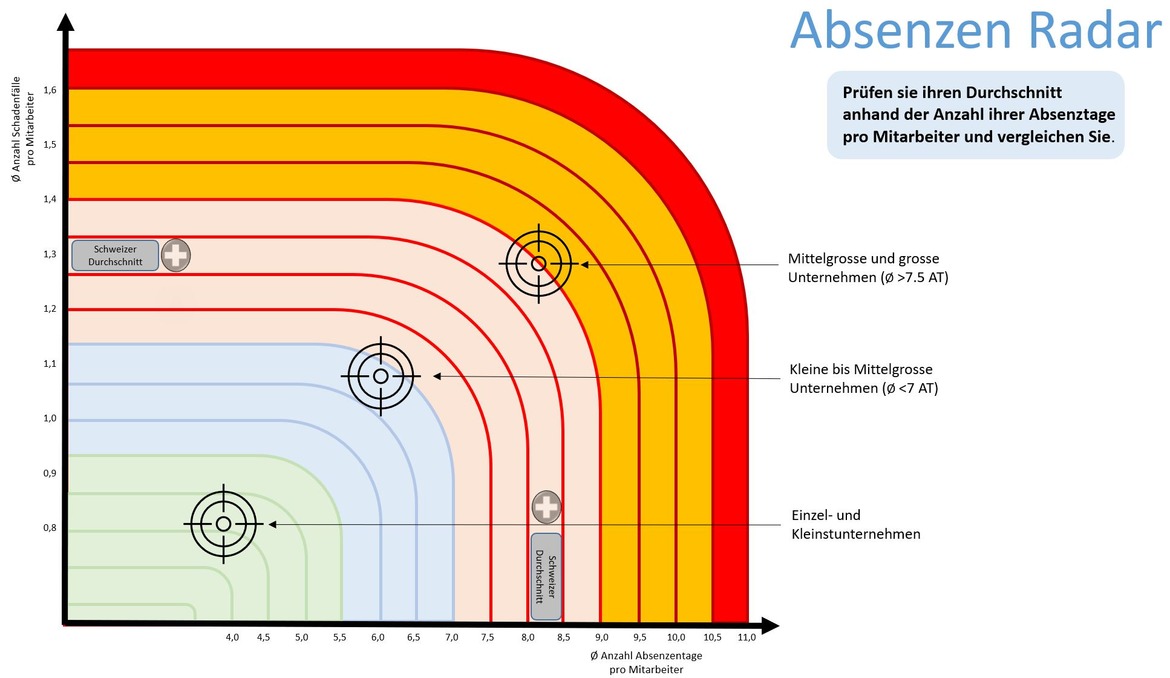 Absenzen Radar

Prüfen sie ihren Durchschnitt anhand der Anzahl ihrer Absenztage pro Mitarbeiter und vergleichen Sie.

Ø Anzahl Schadenfälle pro Mitarbeiter

1,6
1,5
1,4
1,3
1,2
1,1
1,0
0,9
0,8

Schweizer Durchschnitt

Mittelgrosse und grosse Unternehmen (Ø >7.5 AT)

Kleine bis Mittelgrosse Unternehmen (Ø <7 AT)

Einzel- und Kleinstunternehmen

Schweizer Durchschnitt

4,0 4,5 5,0 5,5 6,0 6,5 7,0 7,5 8,0 8,5 9,0 9,5 10,0 10,5 11,0

Ø Anzahl Absenzentage pro Mitarbeiter